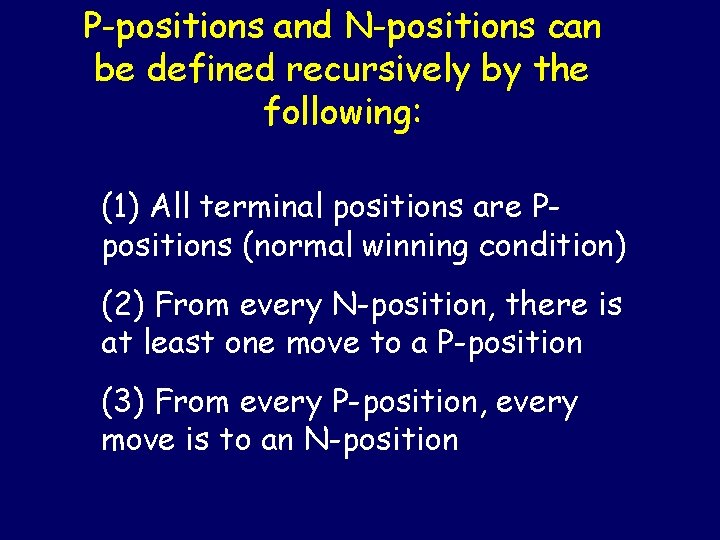 P-positions and N-positions can be defined recursively by the following:

(1) All terminal positions are P-positions (normal winning condition)

(2) From every N-position, there is at least one move to a P-position

(3) From every P-position, every move is to an N-position